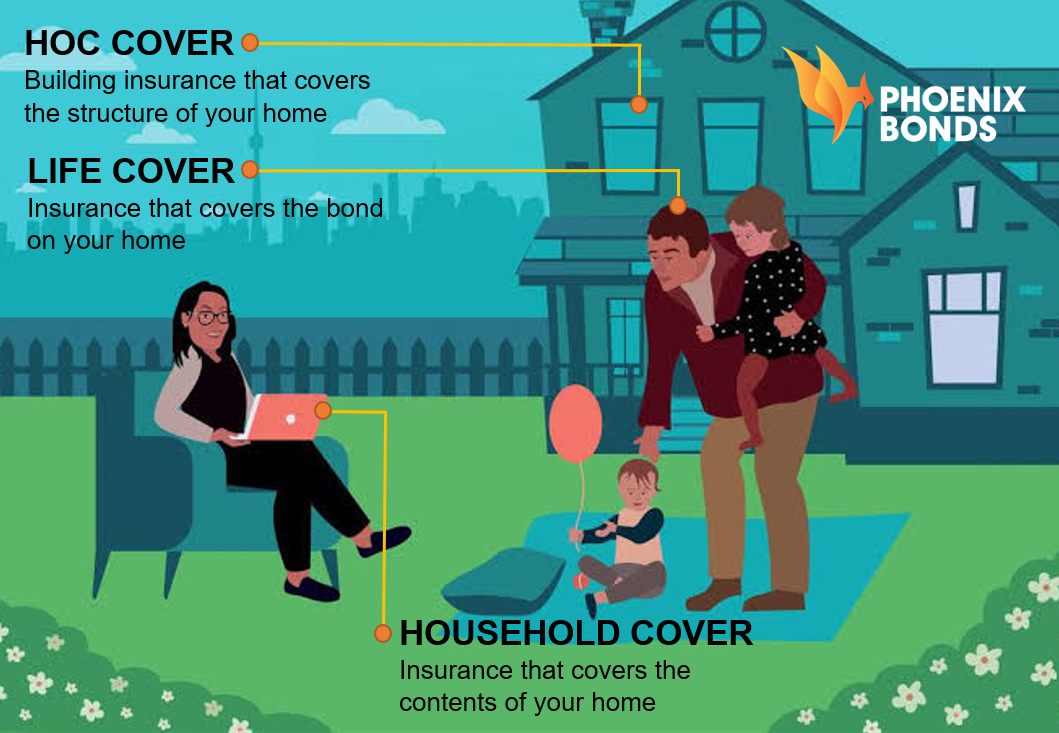 HOC COVER
Building insurance that covers the structure of your home

PHOENIX BONDS

LIFE COVER
Insurance that covers the bond on your home

HOUSEHOLD COVER
Insurance that covers the contents of your home